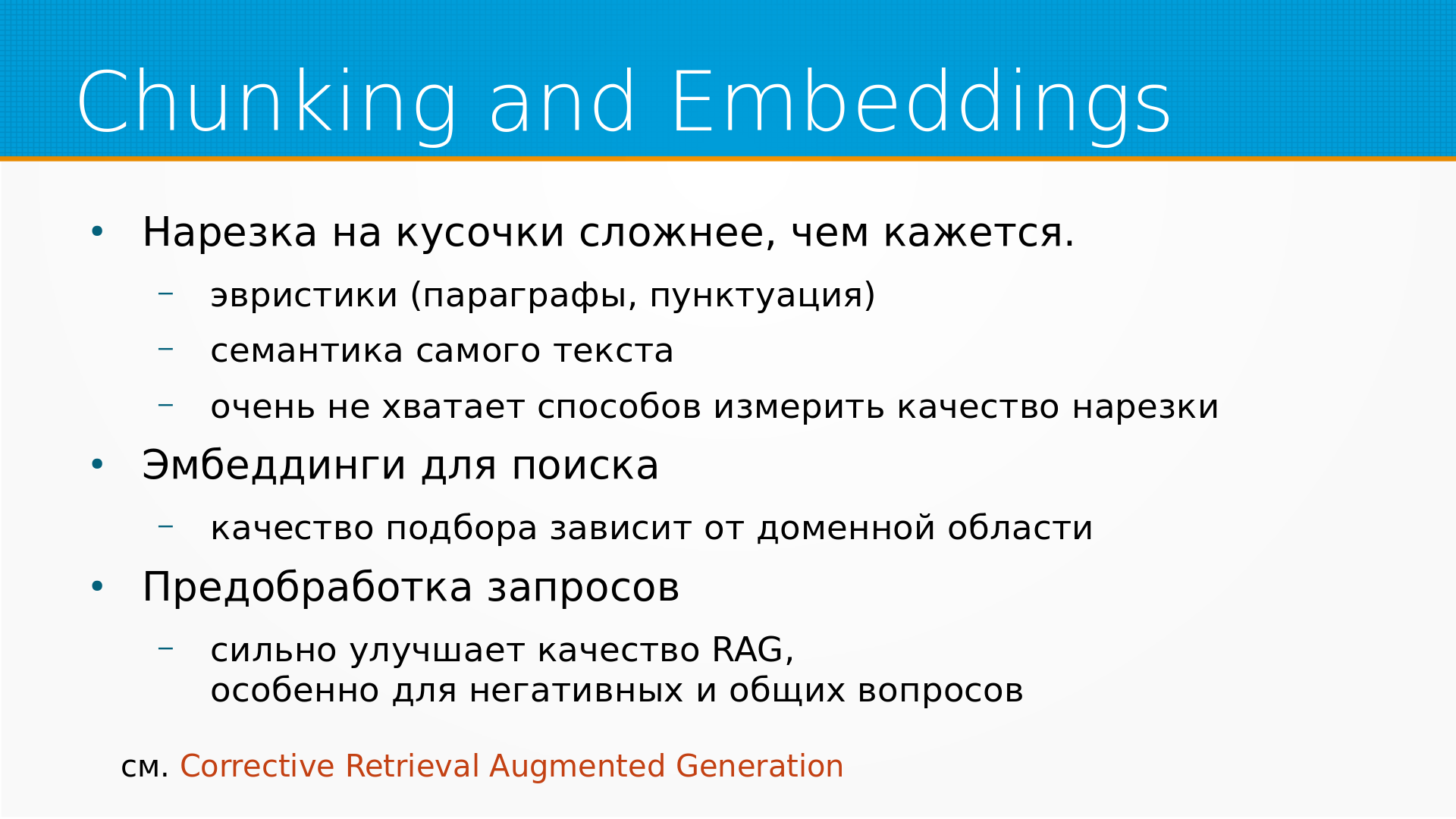 Chunking and Embeddings

• Нарезка на кусочки сложнее, чем кажется.
– эвристики (параграфы, пунктуация)
– семантика самого текста
– очень не хватает способов измерить качество нарезки
• Эмбеддинги для поиска
– качество подбора зависит от доменной области
• Предобработка запросов
– сильно улучшает качество RAG, особенно для негативных и общих вопросов

см. Corrective Retrieval Augmented Generation